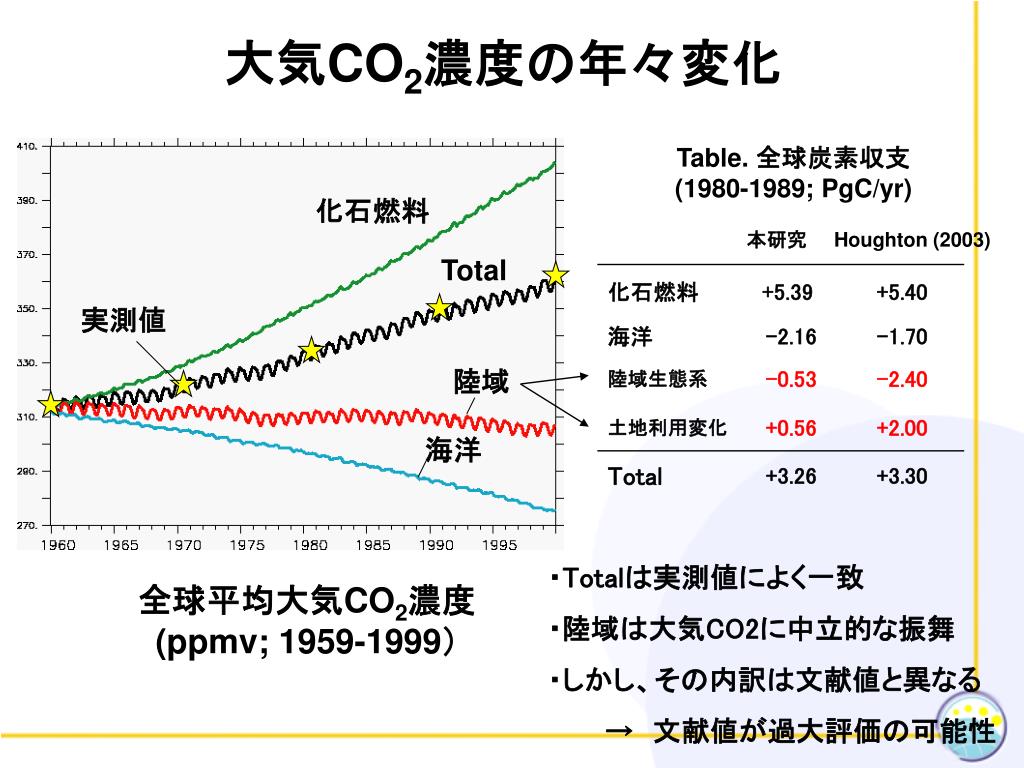 大気$CO_2$濃度の年々変化

410.
390.
370.
350.
330.
310.
290.
270.
1960 1965 1970 1975 1980 1985 1990 1995

化石燃料
Total
実測値
陸域
海洋

全球平均大気$CO_2$濃度
(ppmv; 1959-1999)

Table. 全球炭素収支
(1980-1989; PgC/yr)

| | 本研究 | Houghton (2003) |
|---|---|---|
| 化石燃料 | +5.39 | +5.40 |
| 海洋 | −2.16 | −1.70 |
| 陸域生態系 | −0.53 | −2.40 |
| 土地利用変化 | +0.56 | +2.00 |
| Total | +3.26 | +3.30 |

・Totalは実測値によく一致
・陸域は大気CO2に中立的な振舞
・しかし、その内訳は文献値と異なる
→ 文献値が過大評価の可能性